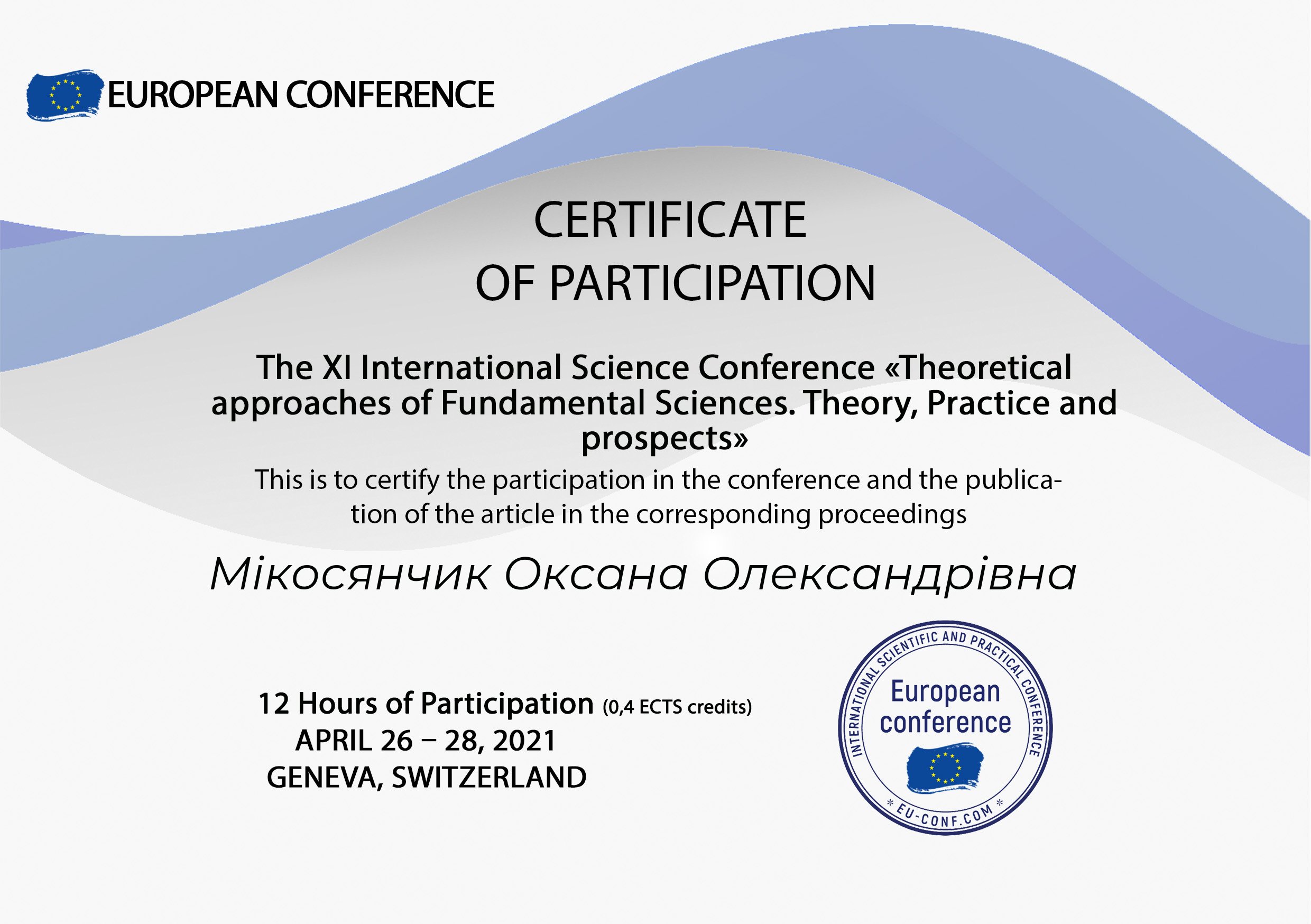 EUROPEAN CONFERENCE

CERTIFICATE
OF PARTICIPATION

The XI International Science Conference «Theoretical approaches of Fundamental Sciences. Theory, Practice and prospects»

This is to certify the participation in the conference and the publication of the article in the corresponding proceedings

Мікосянчик Оксана Олександрівна

12 Hours of Participation (0,4 ECTS credits)
APRIL 26 – 28, 2021
GENEVA, SWITZERLAND

INTERNATIONAL SCIENTIFIC AND PRACTICAL CONFERENCE
European conference
* EU-CONF.COM *